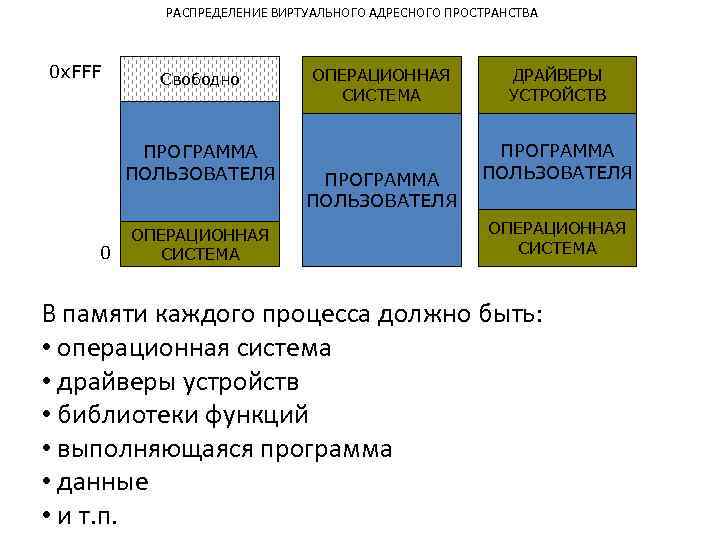 РАСПРЕДЕЛЕНИЕ ВИРТУАЛЬНОГО АДРЕСНОГО ПРОСТРАНСТВА

0xFFF

Свободно

ПРОГРАММА ПОЛЬЗОВАТЕЛЯ

ОПЕРАЦИОННАЯ СИСТЕМА

0

ОПЕРАЦИОННАЯ СИСТЕМА

ПРОГРАММА ПОЛЬЗОВАТЕЛЯ

ДРАЙВЕРЫ УСТРОЙСТВ

ПРОГРАММА ПОЛЬЗОВАТЕЛЯ

ОПЕРАЦИОННАЯ СИСТЕМА

В памяти каждого процесса должно быть:
• операционная система
• драйверы устройств
• библиотеки функций
• выполняющаяся программа
• данные
• и т.п.